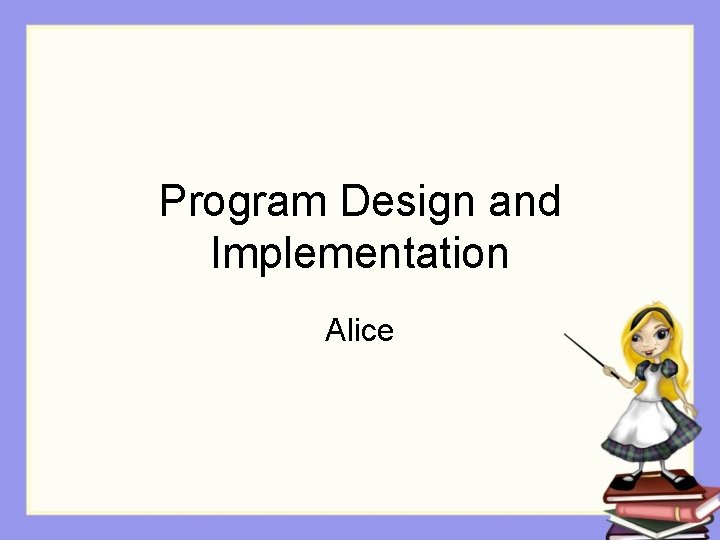 Program Design and Implementation

Alice